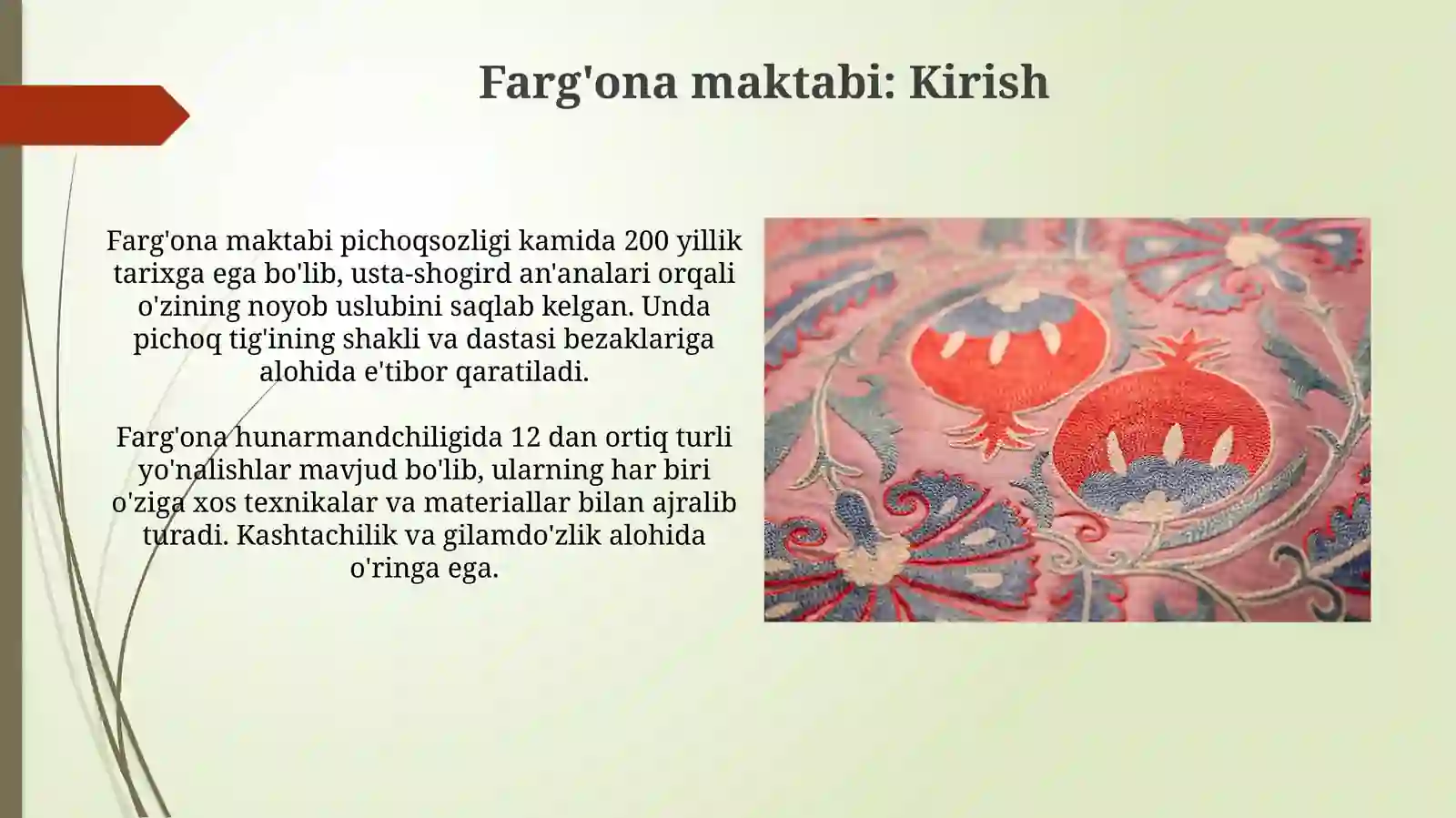 Farg'ona maktabi: Kirish

Farg'ona maktabi pichoqsozligi kamida 200 yillik tarixga ega bo'lib, usta-shogird an'analari orqali o'zining noyob uslubini saqlab kelgan. Unda pichoq tig'ining shakli va dastasi bezaklariga alohida e'tibor qaratiladi.

Farg'ona hunarmandchiligida 12 dan ortiq turli yo'nalishlar mavjud bo'lib, ularning har biri o'ziga xos texnikalar va materiallar bilan ajralib turadi. Kashtachilik va gilamdo'zlik alohida o'ringa ega.